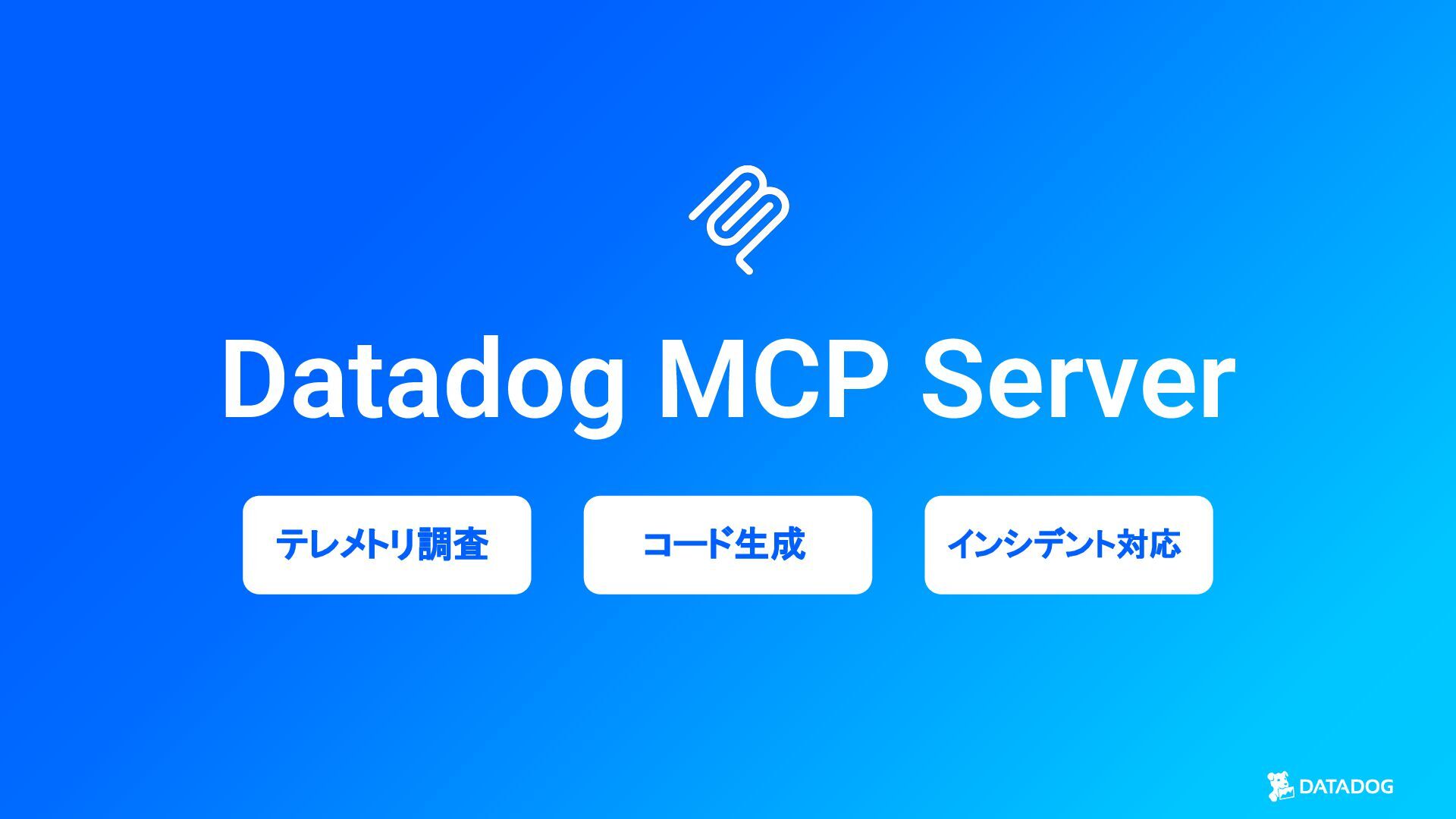 Datadog MCP Server

テレメトリ調査

コード生成

インシデント対応

DATADOG